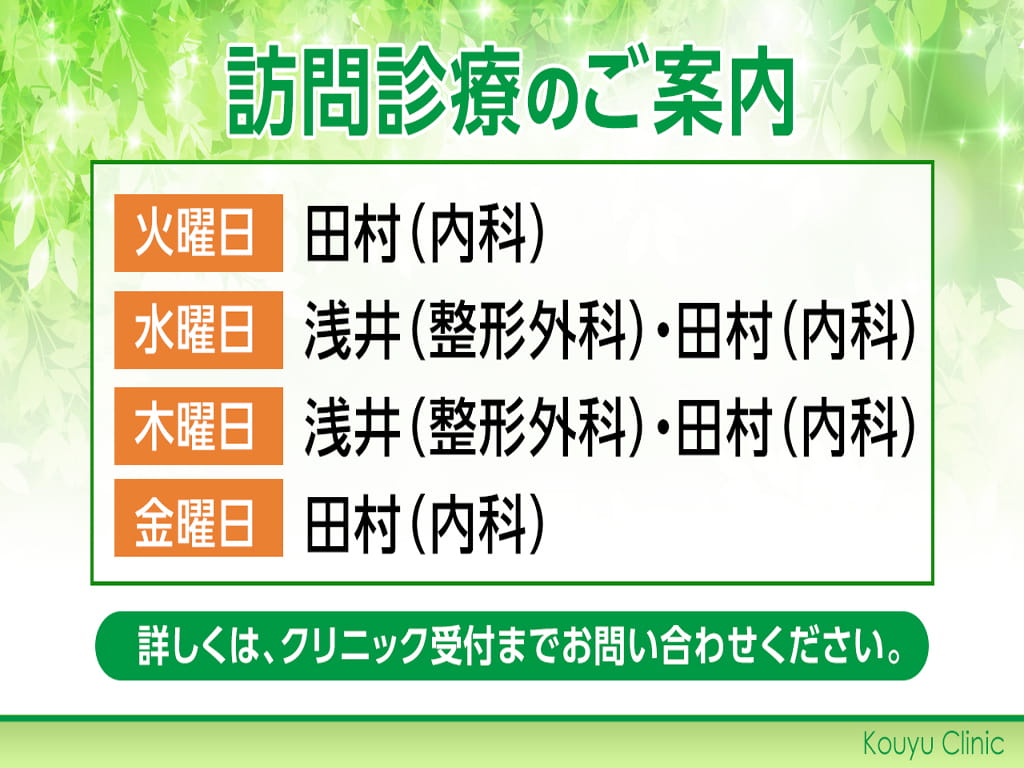 訪問診療のご案内

| 火曜日 | 田村（内科） |
|---|---|
| 水曜日 | 浅井（整形外科）・田村（内科） |
| 木曜日 | 浅井（整形外科）・田村（内科） |
| 金曜日 | 田村（内科） |

詳しくは、クリニック受付までお問い合わせください。

Kouyu Clinic